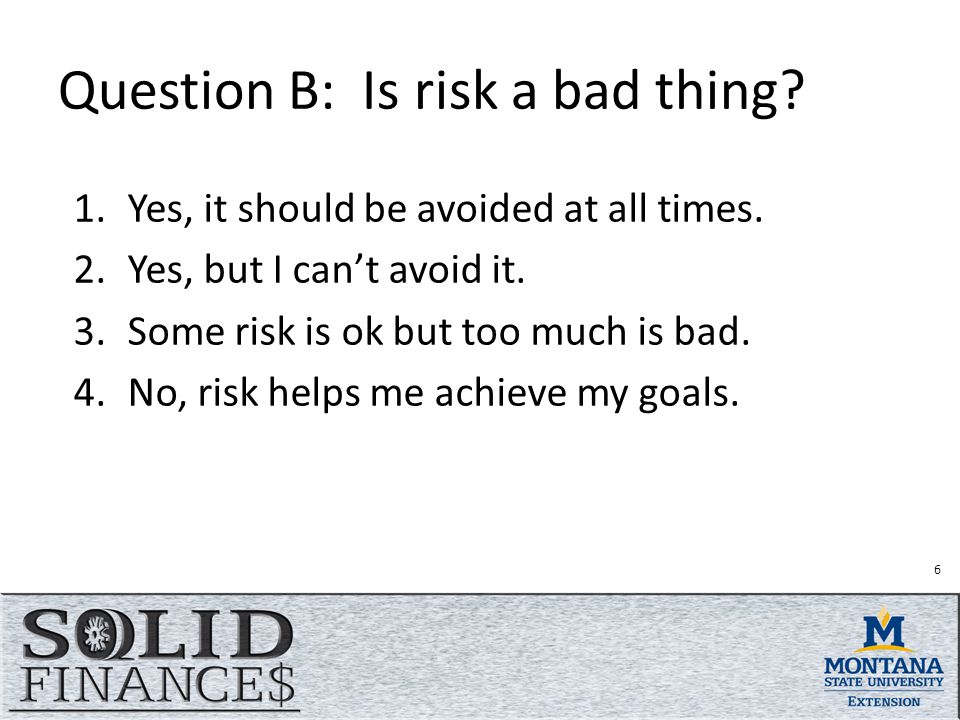 Question B: Is risk a bad thing?

1. Yes, it should be avoided at all times.
2. Yes, but I can’t avoid it.
3. Some risk is ok but too much is bad.
4. No, risk helps me achieve my goals.

6

SOLID FINANCE$

M
MONTANA STATE UNIVERSITY
EXTENSION